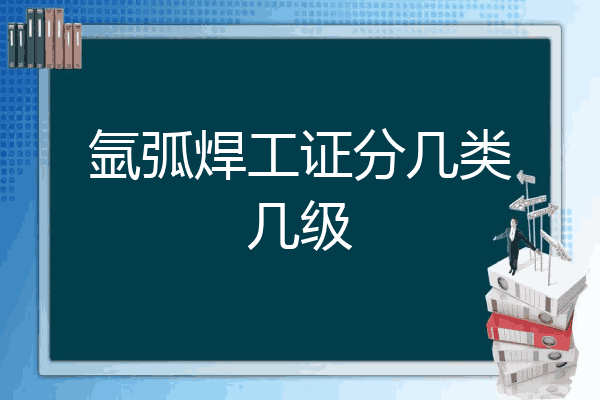 氩弧焊工证分几类几级